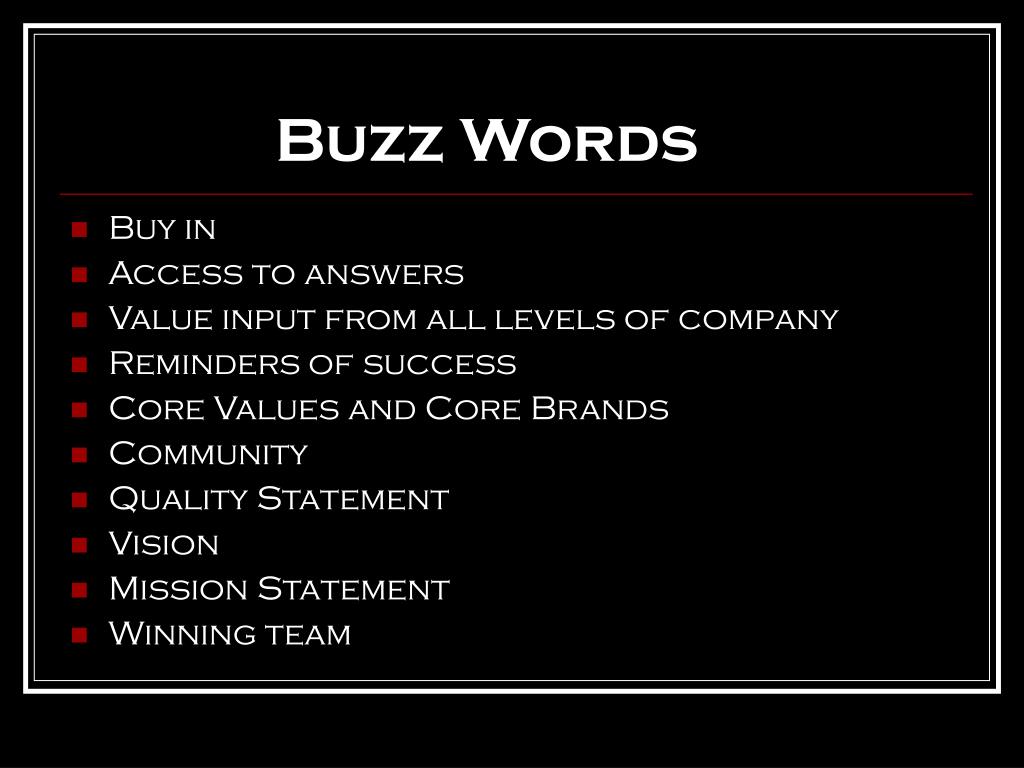 Buzz Words

- Buy in
- Access to answers
- Value input from all levels of company
- Reminders of success
- Core Values and Core Brands
- Community
- Quality Statement
- Vision
- Mission Statement
- Winning team